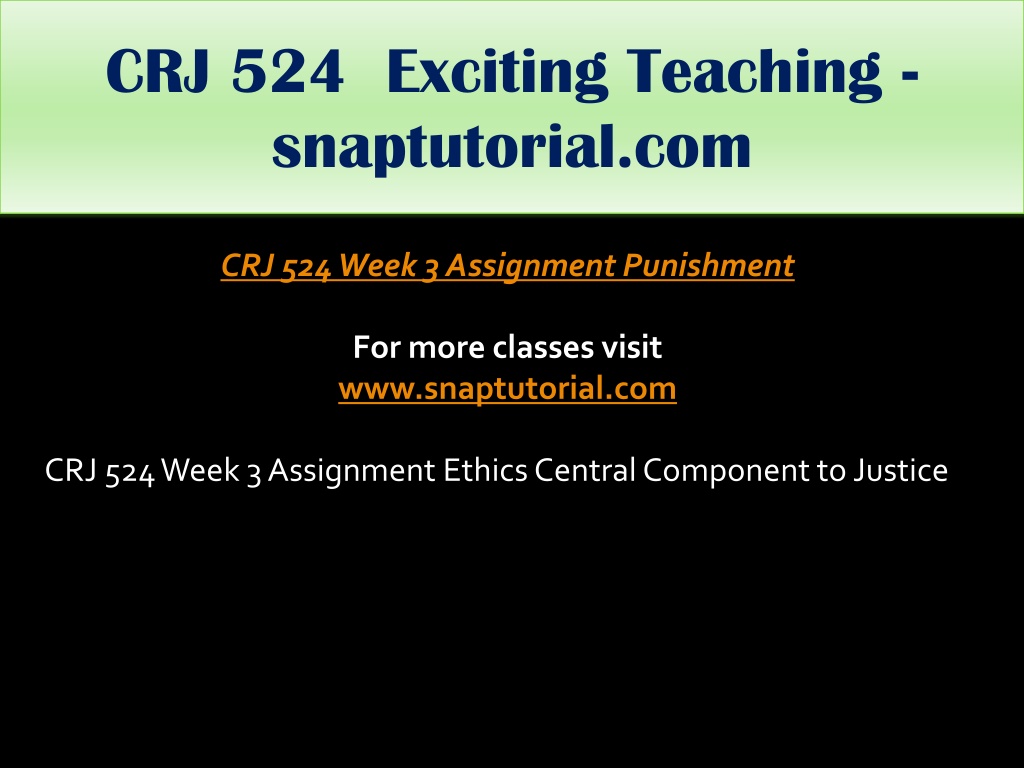 CRJ 524 Exciting Teaching - snaptutorial.com

CRJ 524 Week 3 Assignment Punishment

For more classes visit
www.snaptutorial.com

CRJ 524 Week 3 Assignment Ethics Central Component to Justice